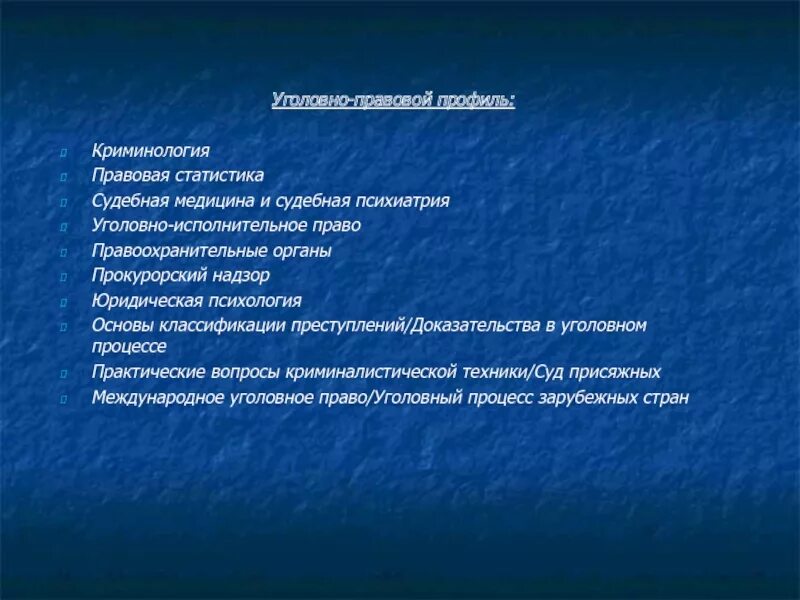 Уголовно-правовой профиль:

Криминология
Правовая статистика
Судебная медицина и судебная психиатрия
Уголовно-исполнительное право
Правоохранительные органы
Прокурорский надзор
Юридическая психология
Основы классификации преступлений/Доказательства в уголовном процессе
Практические вопросы криминалистической техники/Суд присяжных
Международное уголовное право/Уголовный процесс зарубежных стран